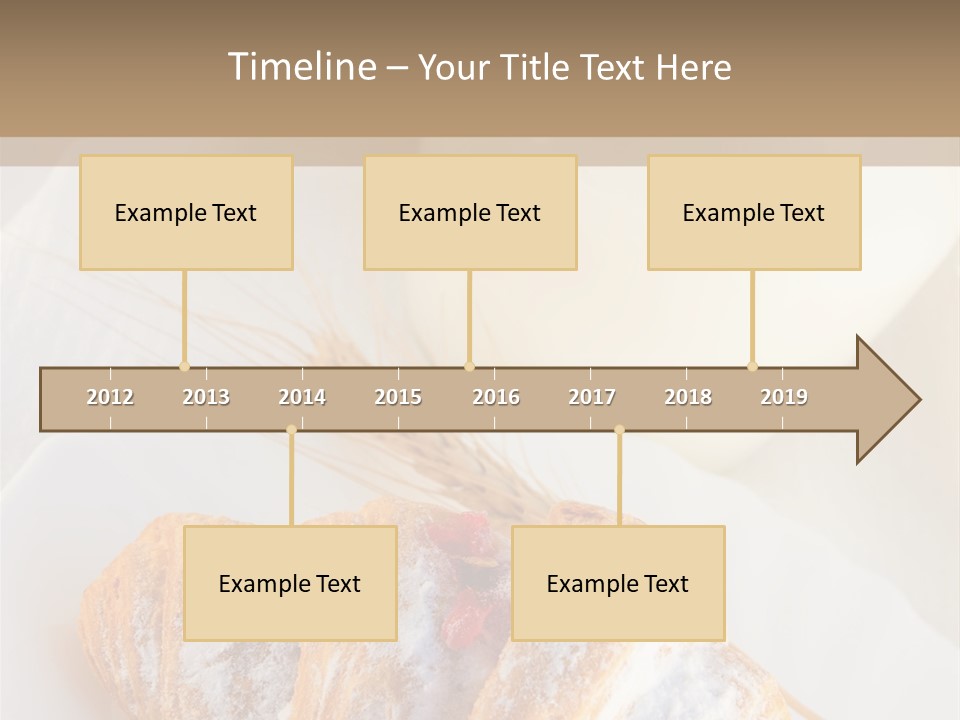 Timeline – Your Title Text Here

Example Text

Example Text

Example Text

2012 2013 2014 2015 2016 2017 2018 2019

Example Text

Example Text